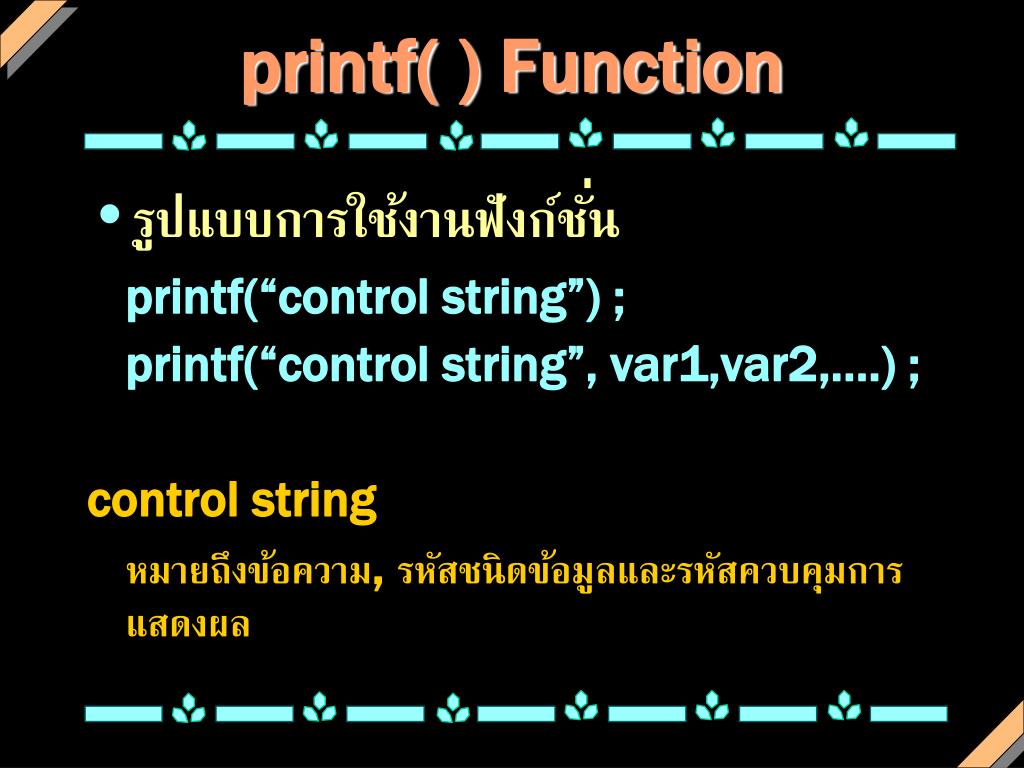 printf( ) Function

• รูปแบบการใช้งานฟังก์ชั่น

printf(“control string”) ;

printf(“control string”, var1,var2,….) ;

control string

หมายถึงข้อความ, รหัสชนิดข้อมูลและรหัสควบคุมการแสดงผล